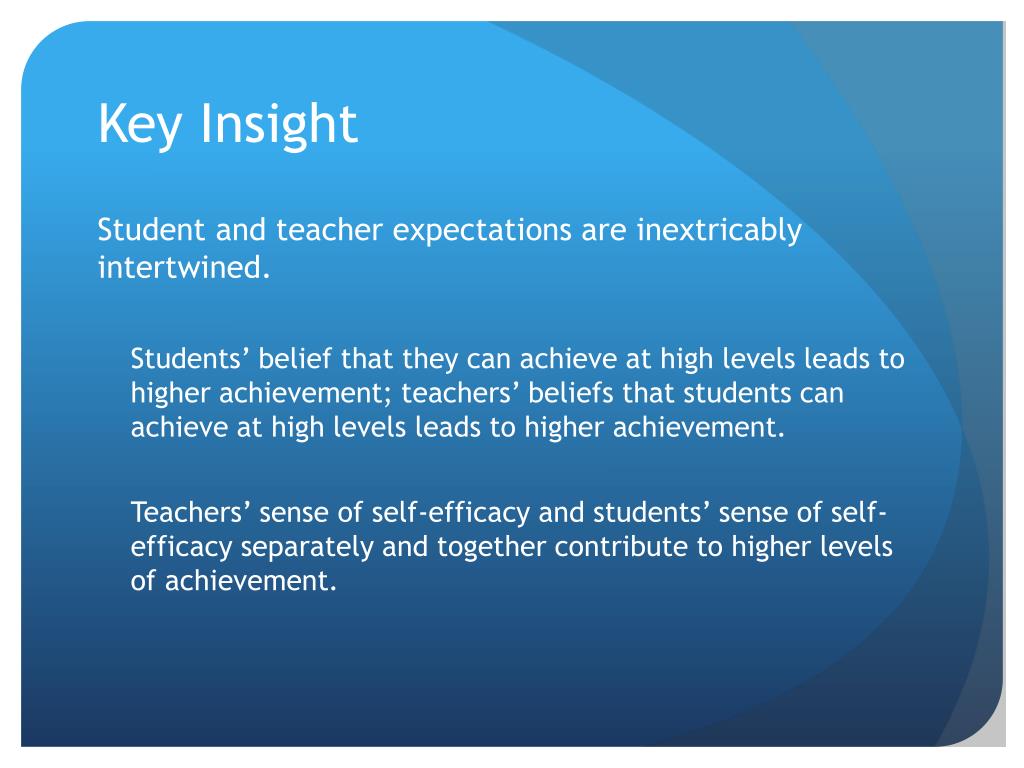 Key Insight

Student and teacher expectations are inextricably intertwined.

Students’ belief that they can achieve at high levels leads to higher achievement; teachers’ beliefs that students can achieve at high levels leads to higher achievement.

Teachers’ sense of self-efficacy and students’ sense of self-efficacy separately and together contribute to higher levels of achievement.